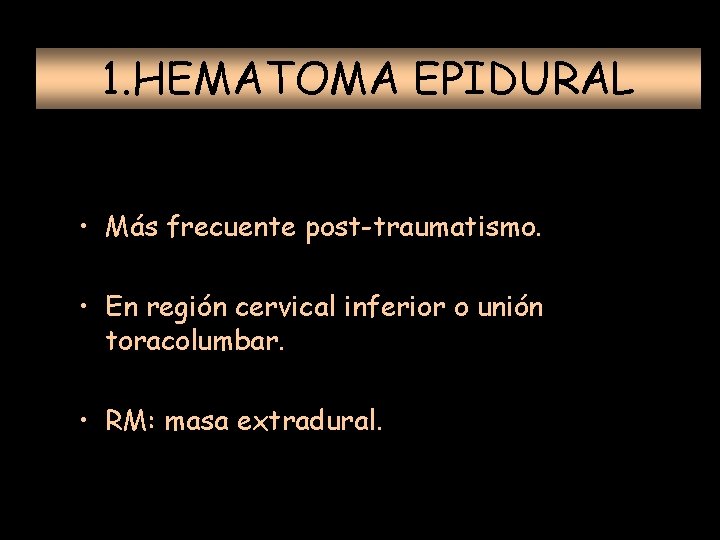 1.HEMATOMA EPIDURAL

• Más frecuente post-traumatismo.

• En región cervical inferior o unión toracolumbar.

• RM: masa extradural.